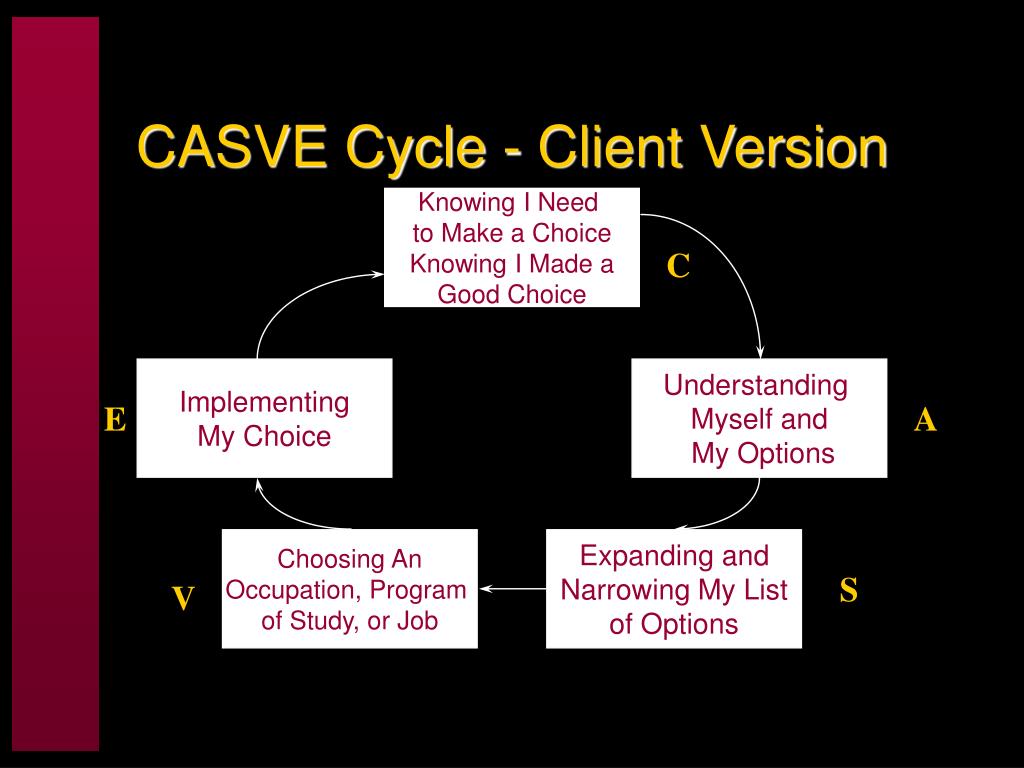 CASVE Cycle - Client Version

Knowing I Need to Make a Choice Knowing I Made a Good Choice

C

Understanding Myself and My Options

A

Expanding and Narrowing My List of Options

S

Choosing An Occupation, Program of Study, or Job

V

Implementing My Choice

E